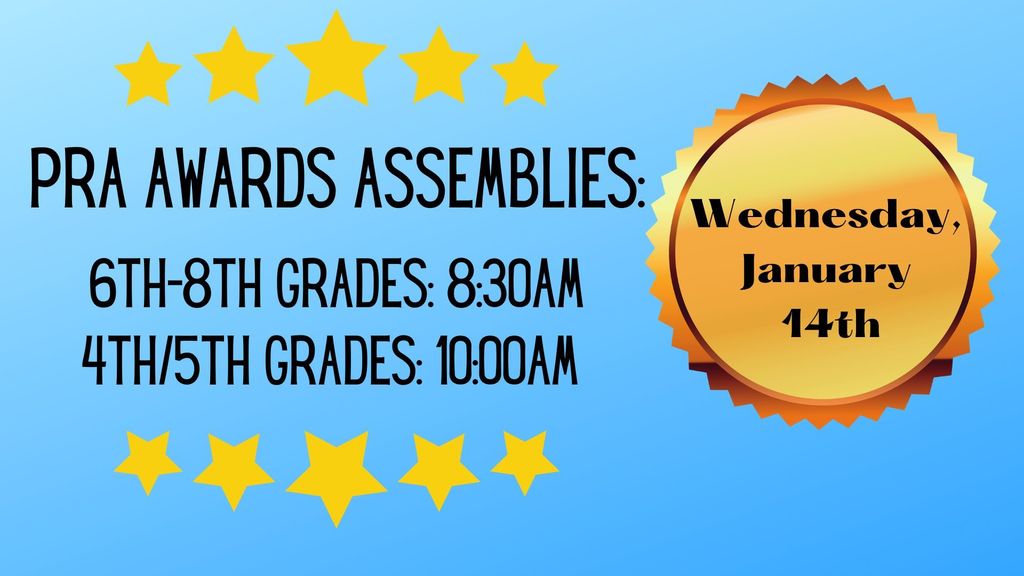 PRA AWARDS ASSEMBLIES:

6TH-8TH GRADES: 8:30AM
4TH/5TH GRADES: 10:00AM

Wednesday, January 14th